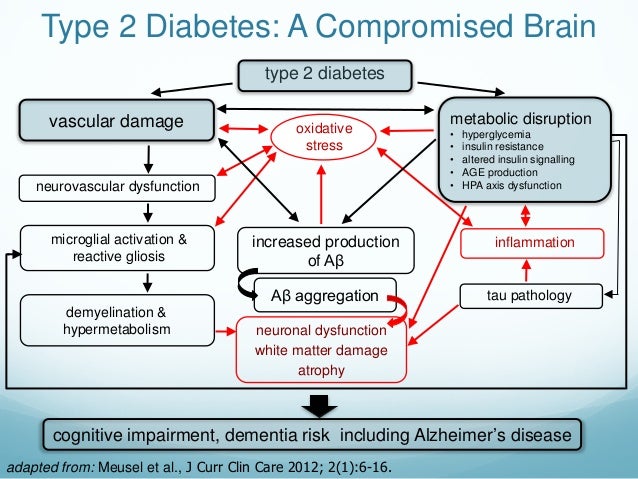 Type 2 Diabetes: A Compromised Brain

type 2 diabetes

vascular damage

oxidative stress

metabolic disruption
• hyperglycemia
• insulin resistance
• altered insulin signalling
• AGE production
• HPA axis dysfunction

neurovascular dysfunction

microglial activation & reactive gliosis

increased production of Aβ

inflammation

Aβ aggregation

tau pathology

demyelination & hypermetabolism

neuronal dysfunction
white matter damage
atrophy

cognitive impairment, dementia risk including Alzheimer's disease

adapted from: Meusel et al., J Curr Clin Care 2012; 2(1):6-16.